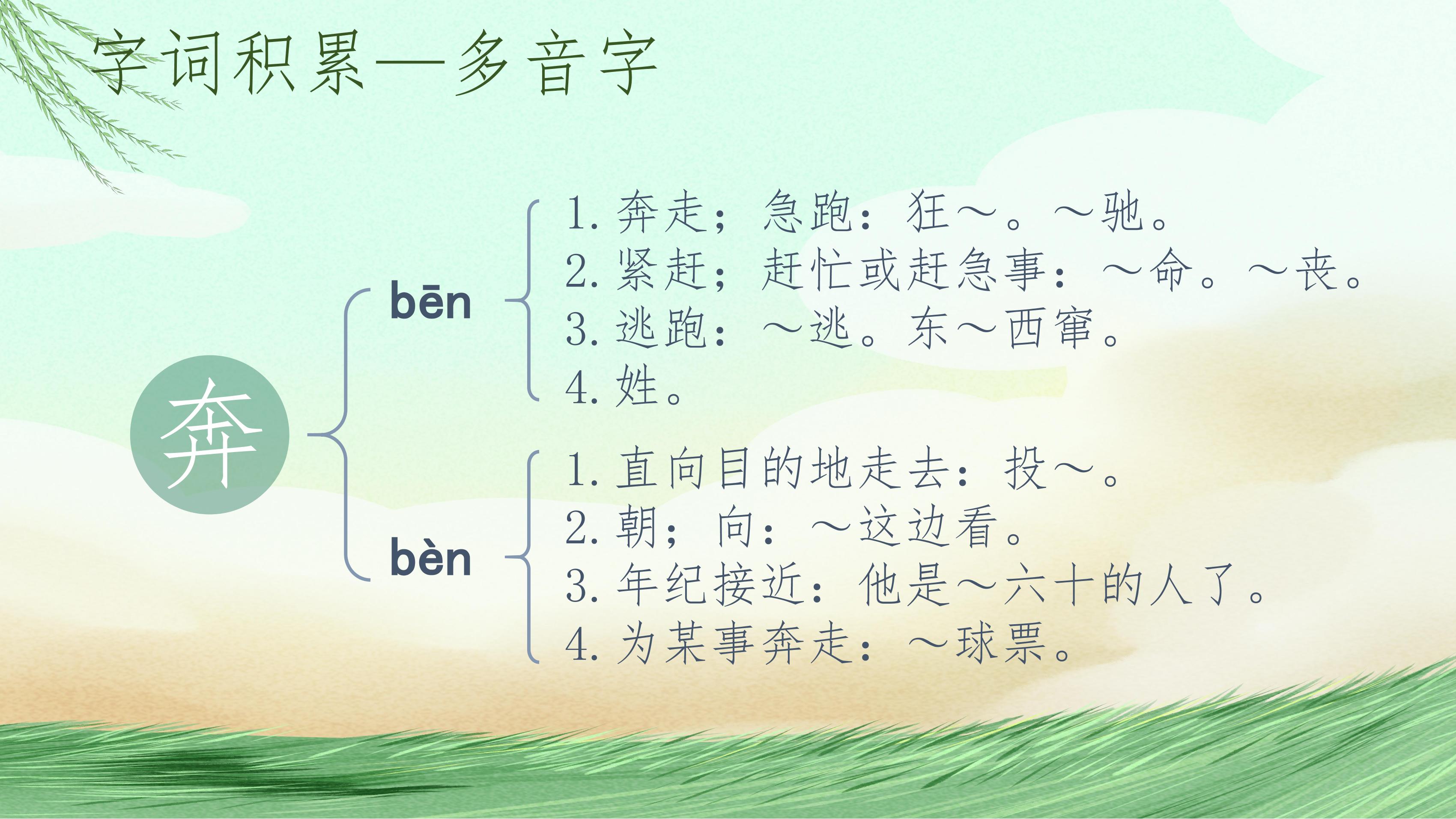 字词积累—多音字

奔

bēn

1.奔走；急跑：狂～。～驰。
2.紧赶；赶忙或赶急事：～命。～丧。
3.逃跑：～逃。东～西窜。
4.姓。

bèn

1.直向目的地走去：投～。
2.朝；向：～这边看。
3.年纪接近：他是～六十的人了。
4.为某事奔走：～球票。